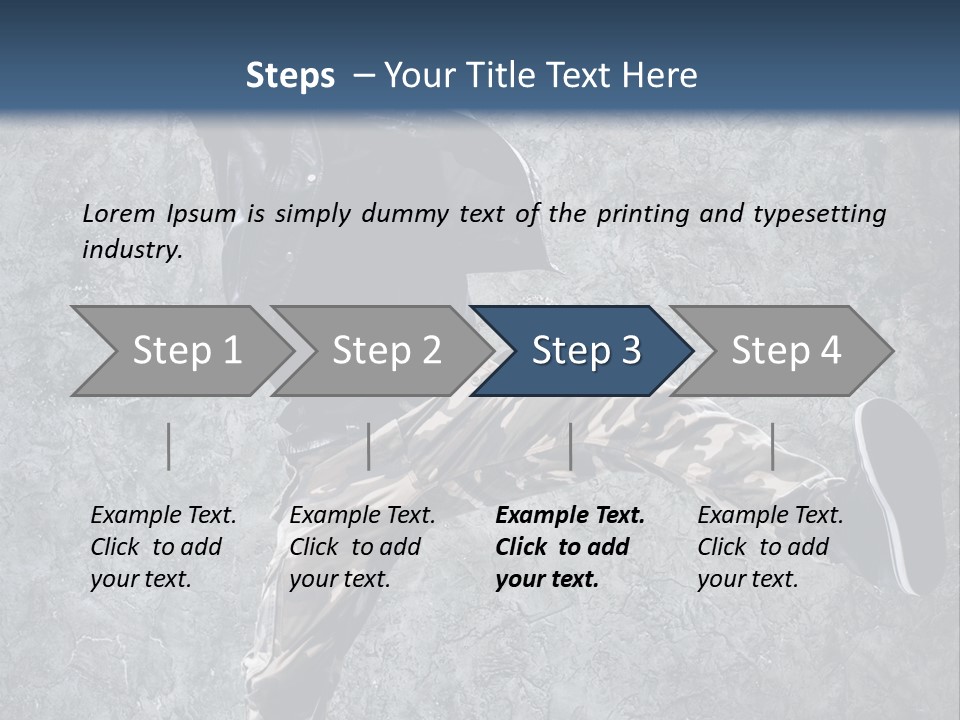 Steps – Your Title Text Here

Lorem Ipsum is simply dummy text of the printing and typesetting industry.

Step 1

Step 2

Step 3

Step 4

Example Text. Click to add your text.

Example Text. Click to add your text.

Example Text. Click to add your text.

Example Text. Click to add your text.